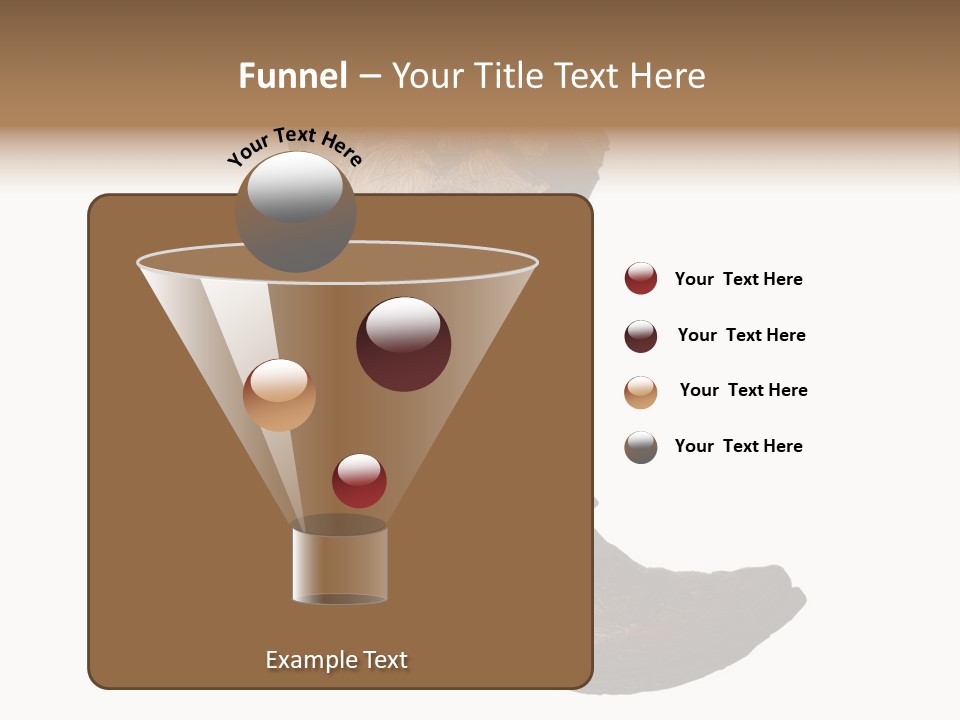 Funnel – Your Title Text Here

Your Text Here

Your Text Here

Your Text Here

Your Text Here

Your Text Here

Example Text